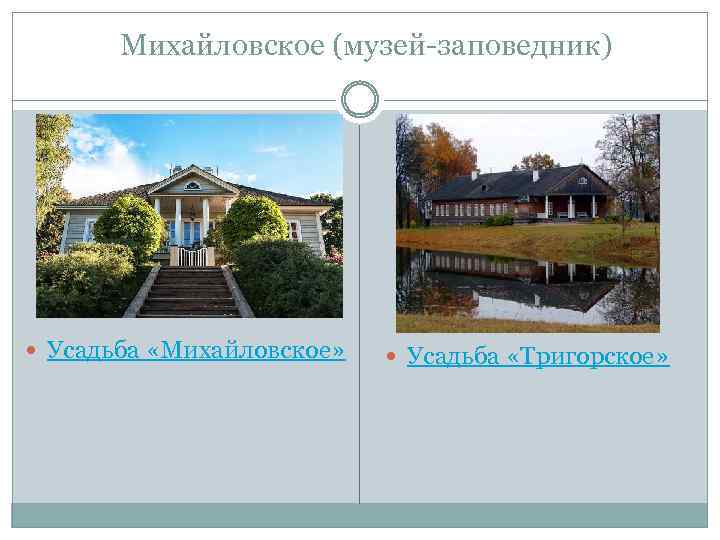 Михайловское (музей-заповедник)

Усадьба «Михайловское»

Усадьба «Тригорское»